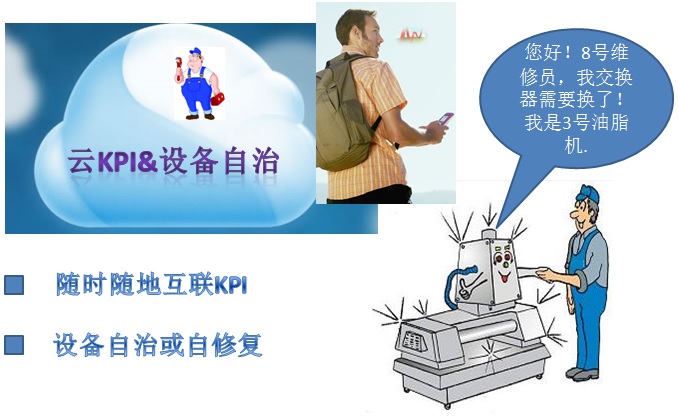 云KPI&设备自治

您好！8号维修员，我交换器需要换了！我是3号油脂机.

随时随地互联KPI

设备自治或自修复